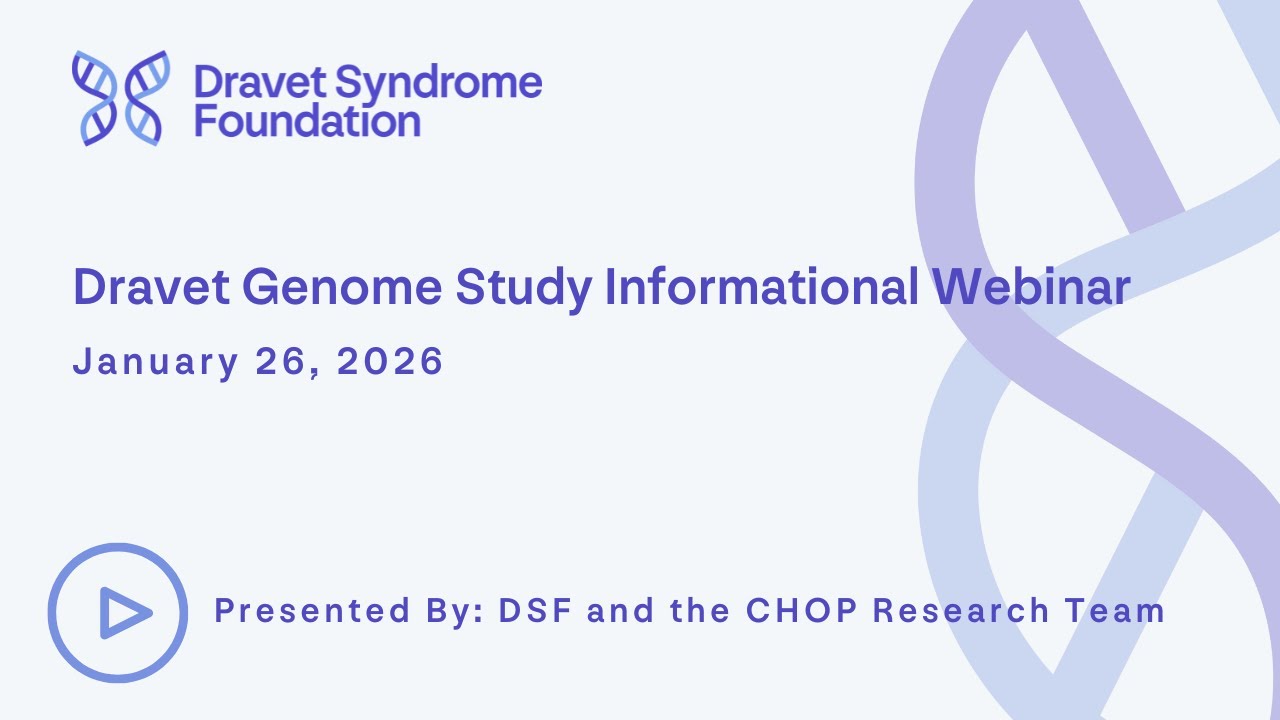 Dravet Syndrome Foundation

Dravet Genome Study Informational Webinar

January 26, 2026

Presented By: DSF and the CHOP Research Team